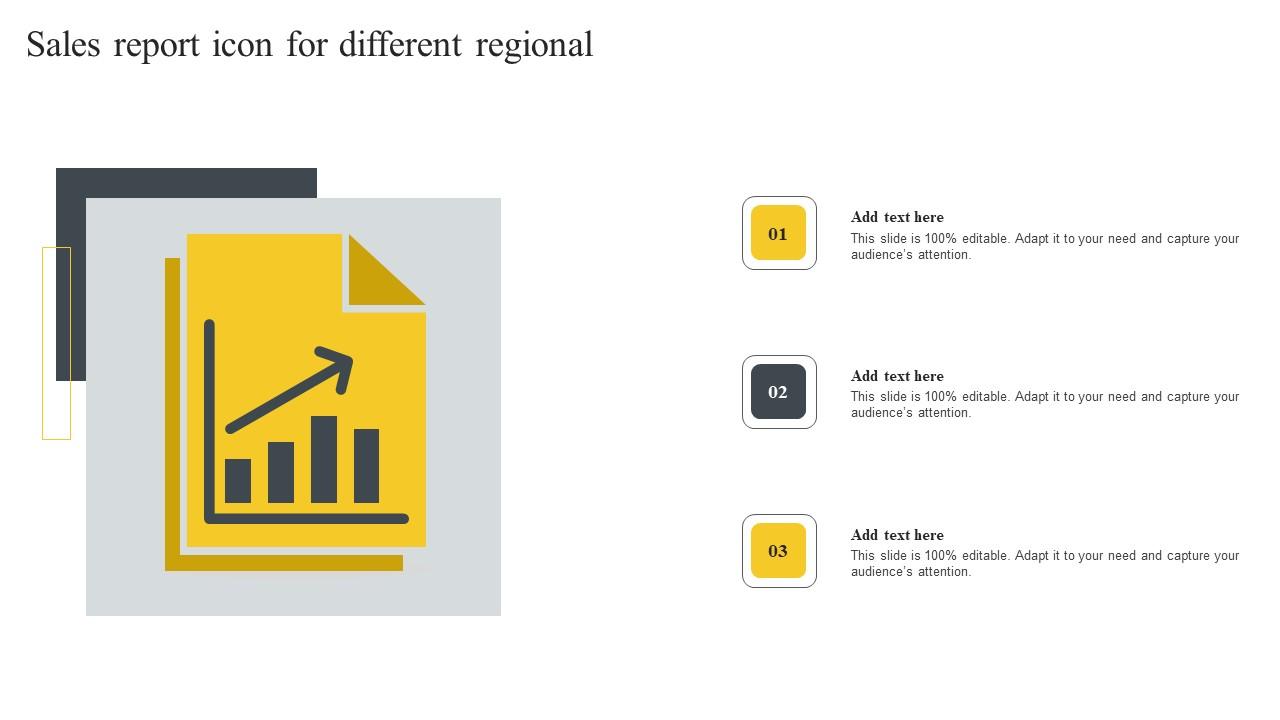 Sales report icon for different regional

01

Add text here

This slide is 100% editable. Adapt it to your need and capture your audience's attention.

02

Add text here

This slide is 100% editable. Adapt it to your need and capture your audience's attention.

03

Add text here

This slide is 100% editable. Adapt it to your need and capture your audience's attention.